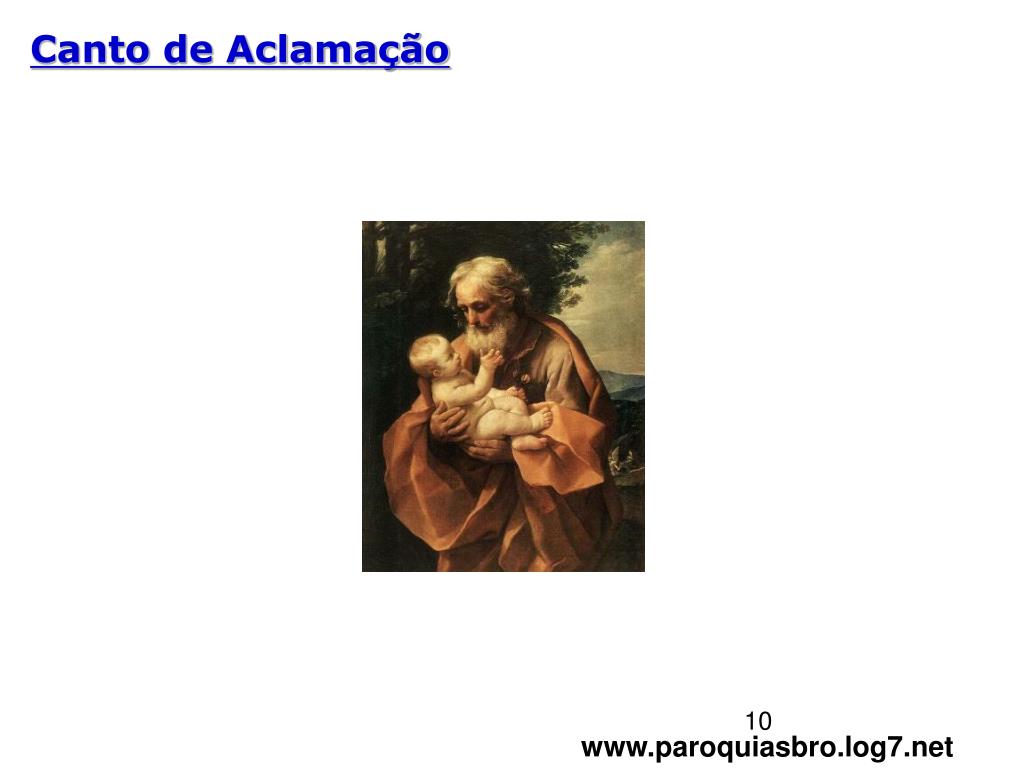 Canto de Aclamação

10

www.paroquiasbro.log7.net